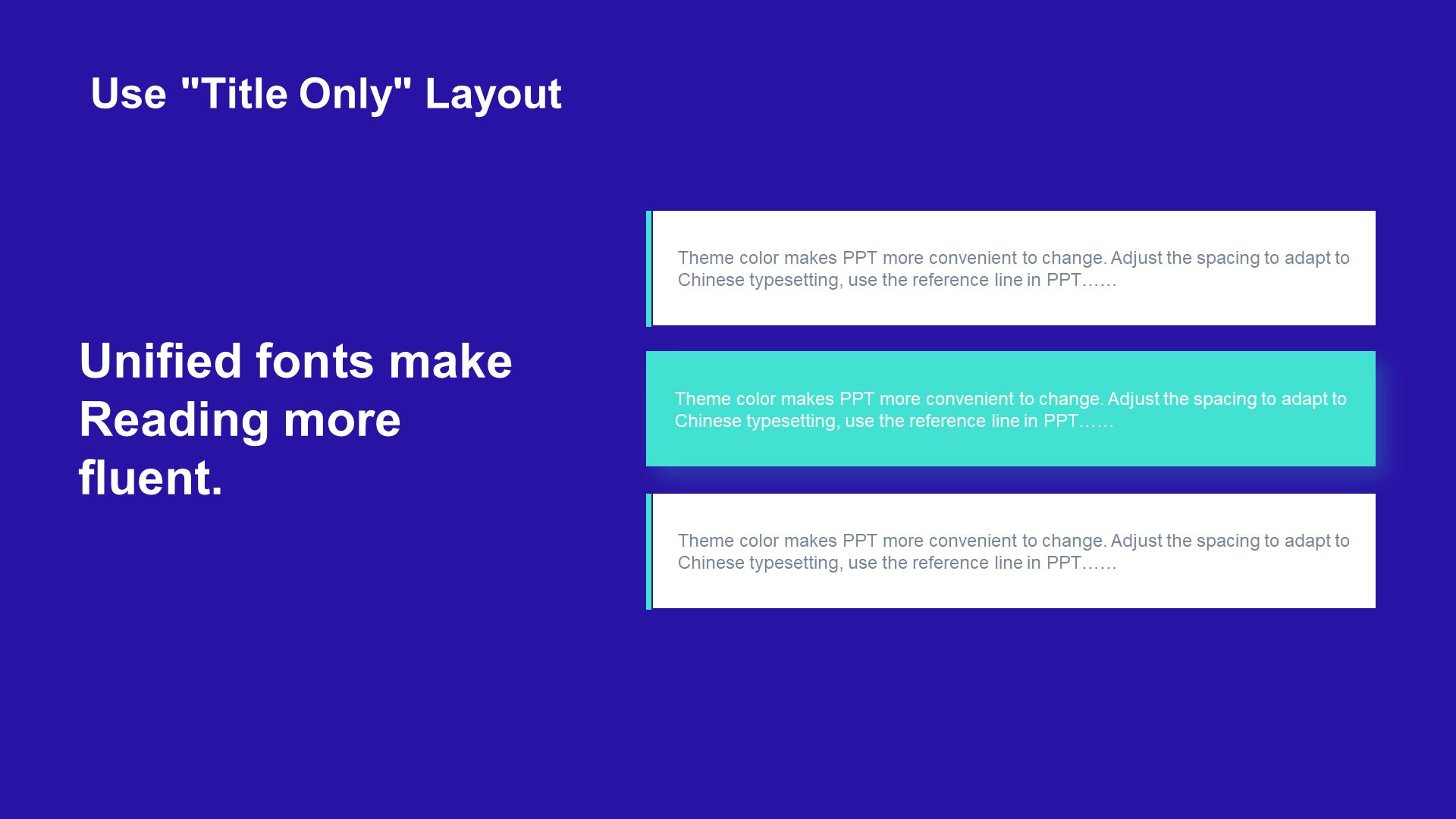 Use "Title Only" Layout

Unified fonts make Reading more fluent.

Theme color makes PPT more convenient to change. Adjust the spacing to adapt to Chinese typesetting, use the reference line in PPT……

Theme color makes PPT more convenient to change. Adjust the spacing to adapt to Chinese typesetting, use the reference line in PPT……

Theme color makes PPT more convenient to change. Adjust the spacing to adapt to Chinese typesetting, use the reference line in PPT……